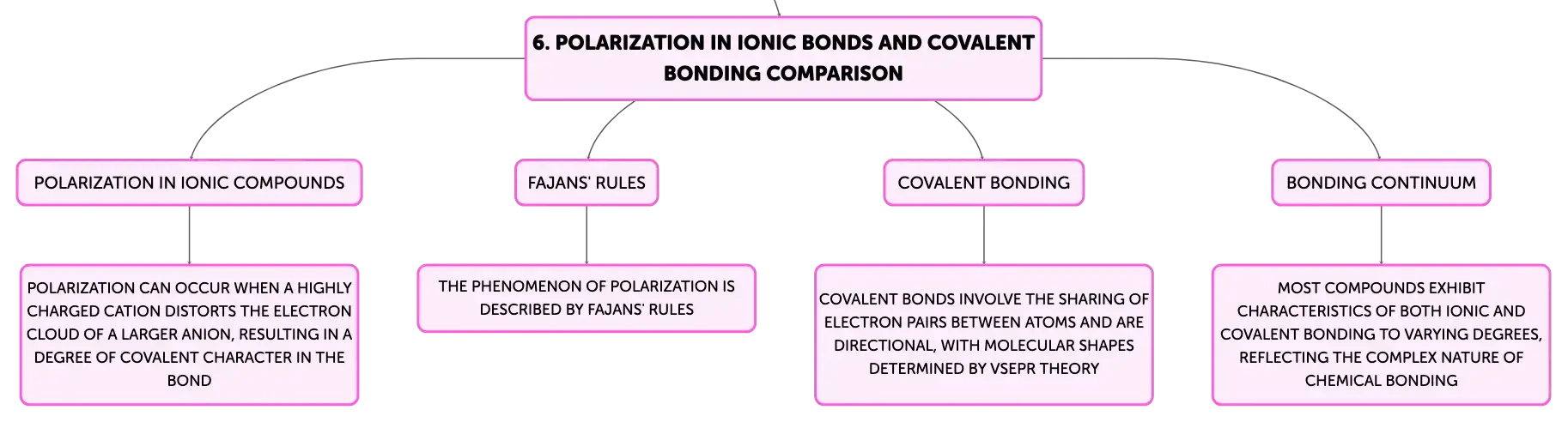 6. POLARIZATION IN IONIC BONDS AND COVALENT BONDING COMPARISON

POLARIZATION IN IONIC COMPOUNDS

POLARIZATION CAN OCCUR WHEN A HIGHLY CHARGED CATION DISTORTS THE ELECTRON CLOUD OF A LARGER ANION, RESULTING IN A DEGREE OF COVALENT CHARACTER IN THE BOND

FAJANS' RULES

THE PHENOMENON OF POLARIZATION IS DESCRIBED BY FAJANS' RULES

COVALENT BONDING

COVALENT BONDS INVOLVE THE SHARING OF ELECTRON PAIRS BETWEEN ATOMS AND ARE DIRECTIONAL, WITH MOLECULAR SHAPES DETERMINED BY VSEPR THEORY

BONDING CONTINUUM

MOST COMPOUNDS EXHIBIT CHARACTERISTICS OF BOTH IONIC AND COVALENT BONDING TO VARYING DEGREES, REFLECTING THE COMPLEX NATURE OF CHEMICAL BONDING